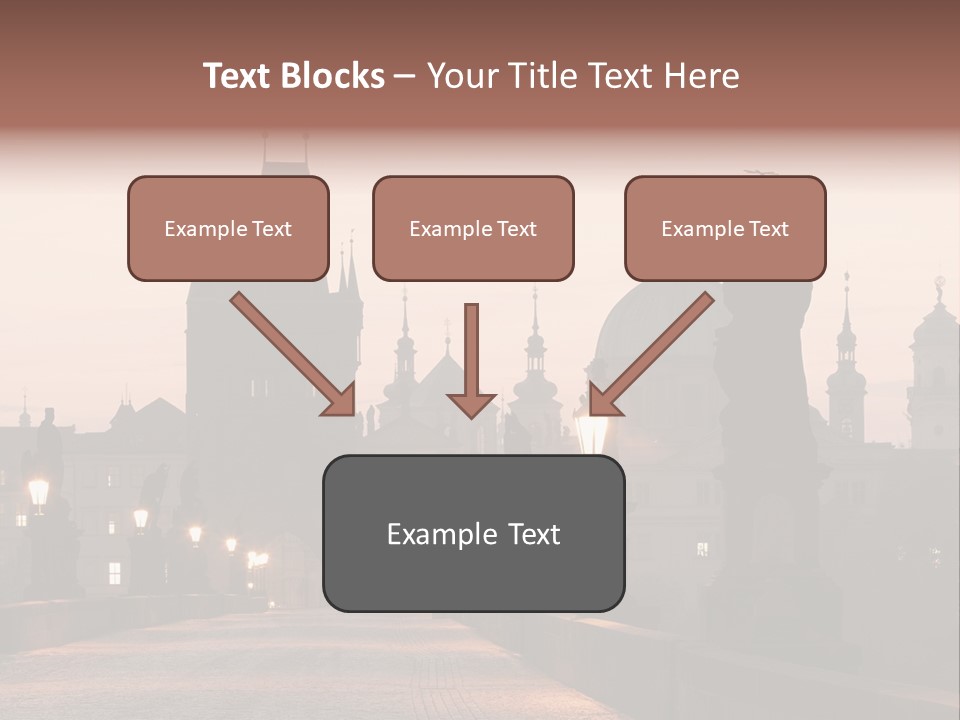 Text Blocks – Your Title Text Here

Example Text

Example Text

Example Text

Example Text